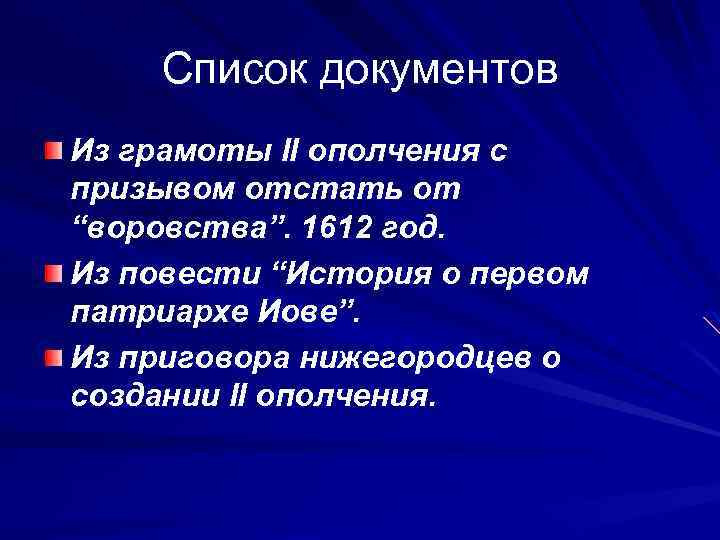 Список документов

Из грамоты II ополчения с призывом отстать от “воровства”. 1612 год.

Из повести “История о первом патриархе Иове”.

Из приговора нижегородцев о создании II ополчения.